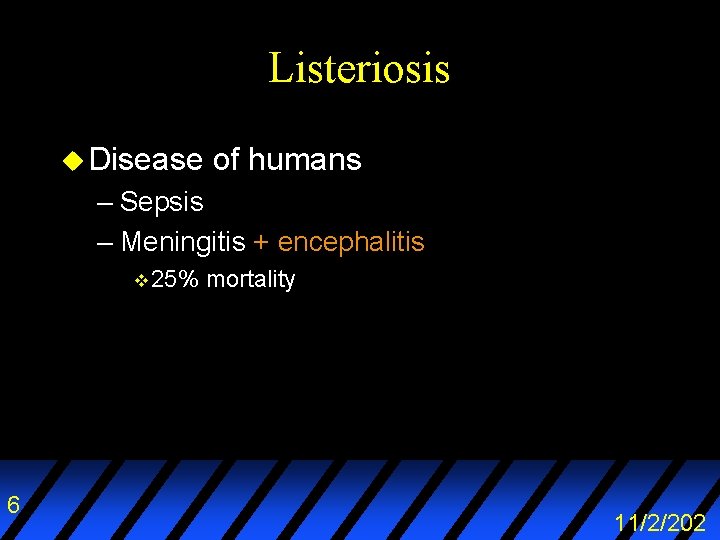 Listeriosis

Disease of humans

– Sepsis

– Meningitis + encephalitis

25% mortality

6

11/2/202